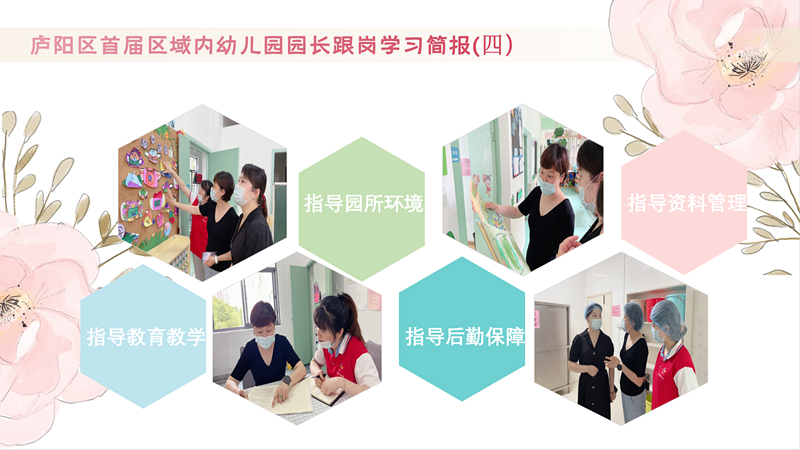 庐阳区首届区域内幼儿园园长跟岗学习简报(四)

指导园所环境

指导资料管理

指导教育教学

指导后勤保障